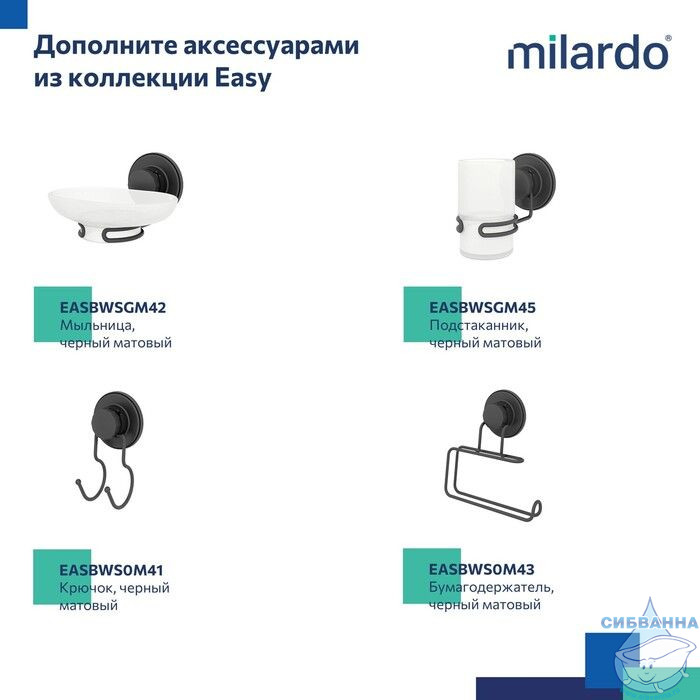 Дополните аксессуарами из коллекции Easy

milardo®

EASBWSGM42
Мыльница, черный матовый

EASBWSGM45
Подстаканник, черный матовый

EASBWS0M41
Крючок, черный матовый

EASBWS0M43
Бумагодержатель, черный матовый

СИБВАННА